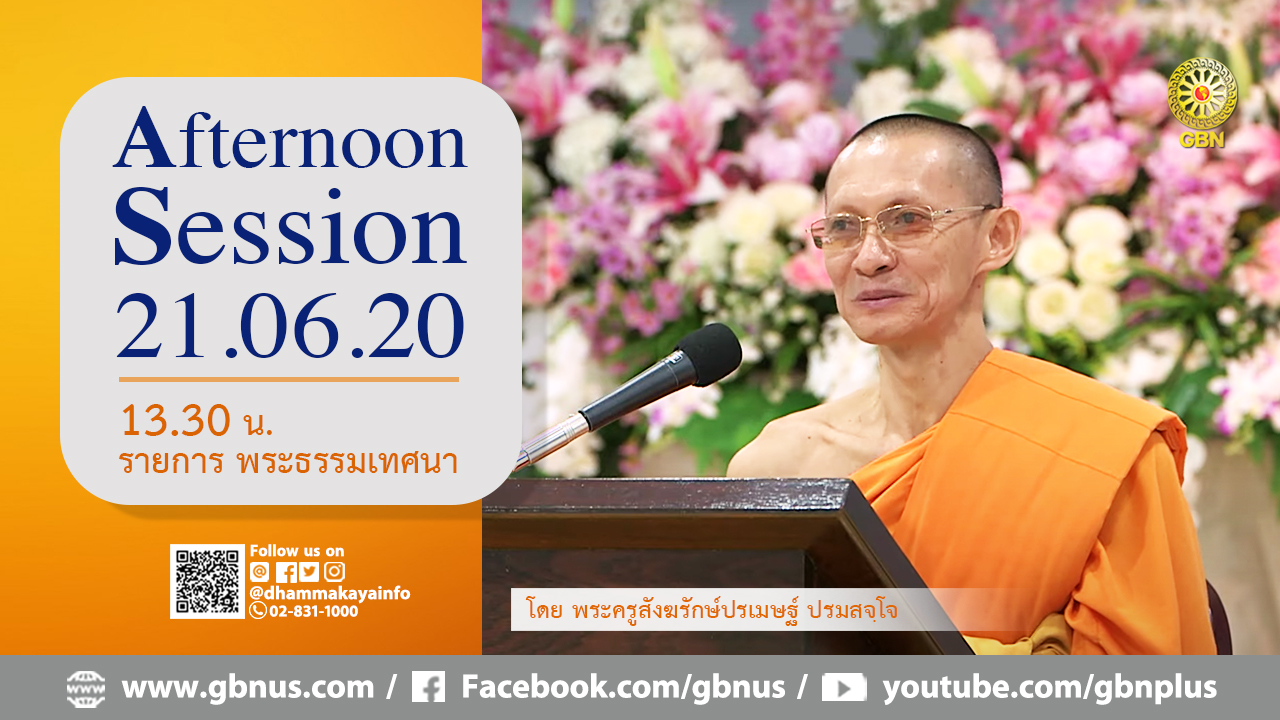 Afternoon Session 21.06.20

13.30 น.
รายการ พระธรรมเทศนา

GBN

Follow us on
@dhammakayainfo
02-831-1000

โดย พระครูสังฆรักษ์ปรเมษฐ์ ปรมสจฺโจ

www.gbnus.com / Facebook.com/gbnus / youtube.com/gbnplus